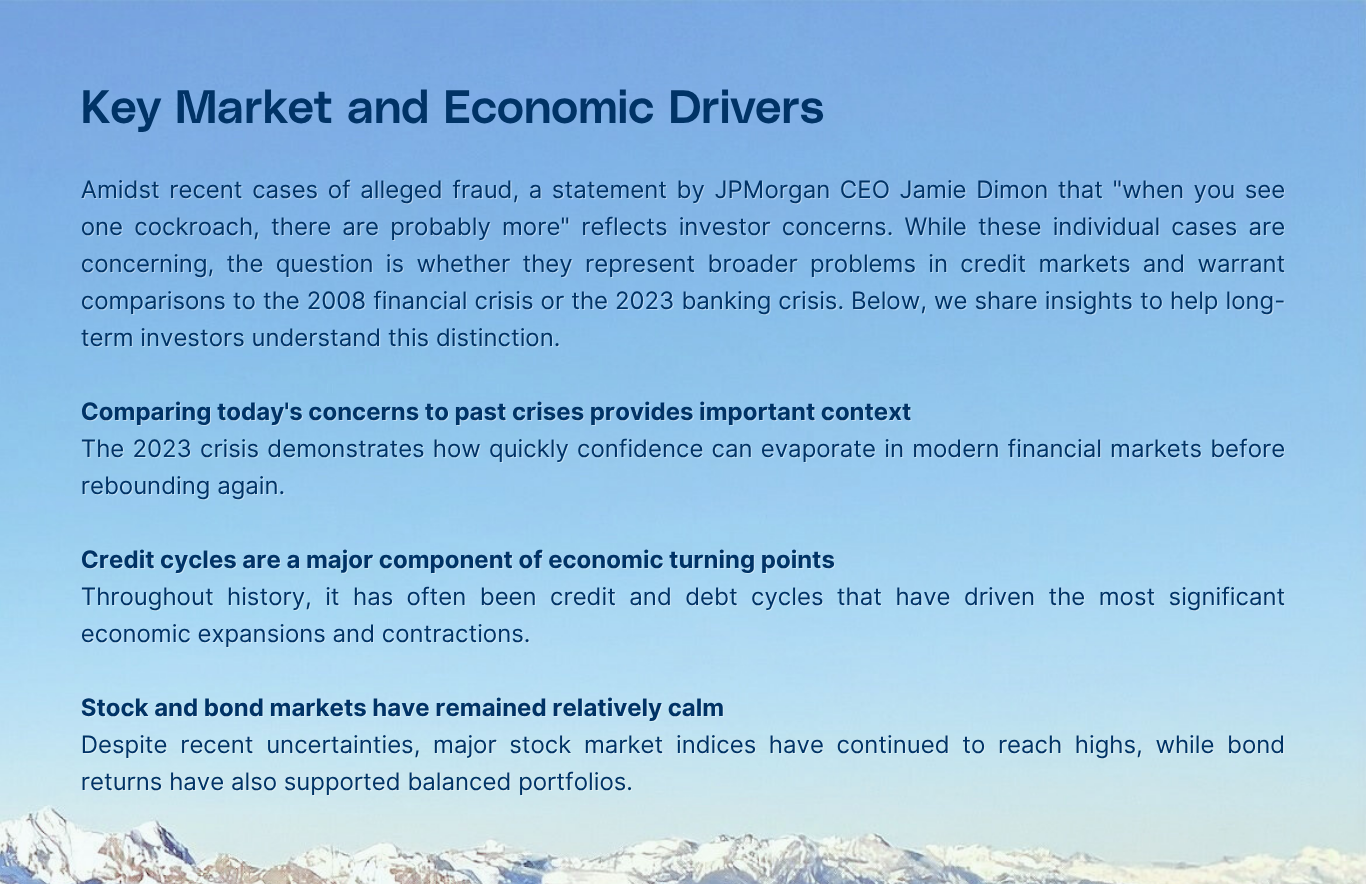 Key Market and Economic Drivers

Amidst recent cases of alleged fraud, a statement by JPMorgan CEO Jamie Dimon that "when you see one cockroach, there are probably more" reflects investor concerns. While these individual cases are concerning, the question is whether they represent broader problems in credit markets and warrant comparisons to the 2008 financial crisis or the 2023 banking crisis. Below, we share insights to help long-term investors understand this distinction.

Comparing today's concerns to past crises provides important context
The 2023 crisis demonstrates how quickly confidence can evaporate in modern financial markets before rebounding again.

Credit cycles are a major component of economic turning points
Throughout history, it has often been credit and debt cycles that have driven the most significant economic expansions and contractions.

Stock and bond markets have remained relatively calm
Despite recent uncertainties, major stock market indices have continued to reach highs, while bond returns have also supported balanced portfolios.